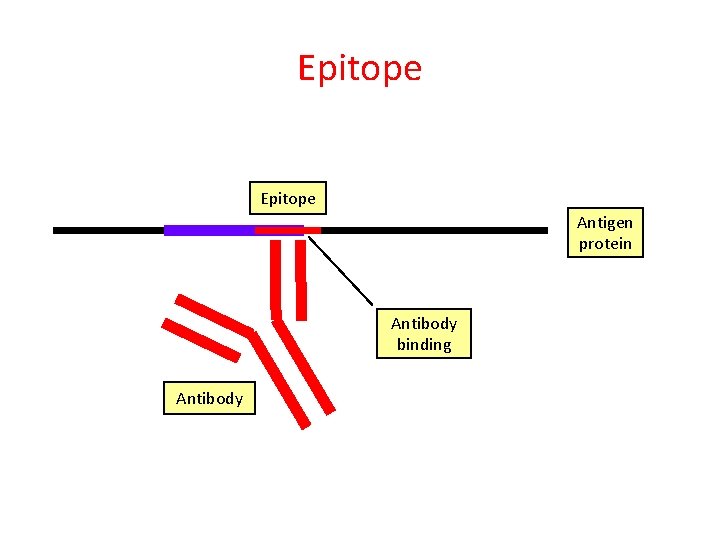 Epitope

Epitope

Antigen protein

Antibody binding

Antibody